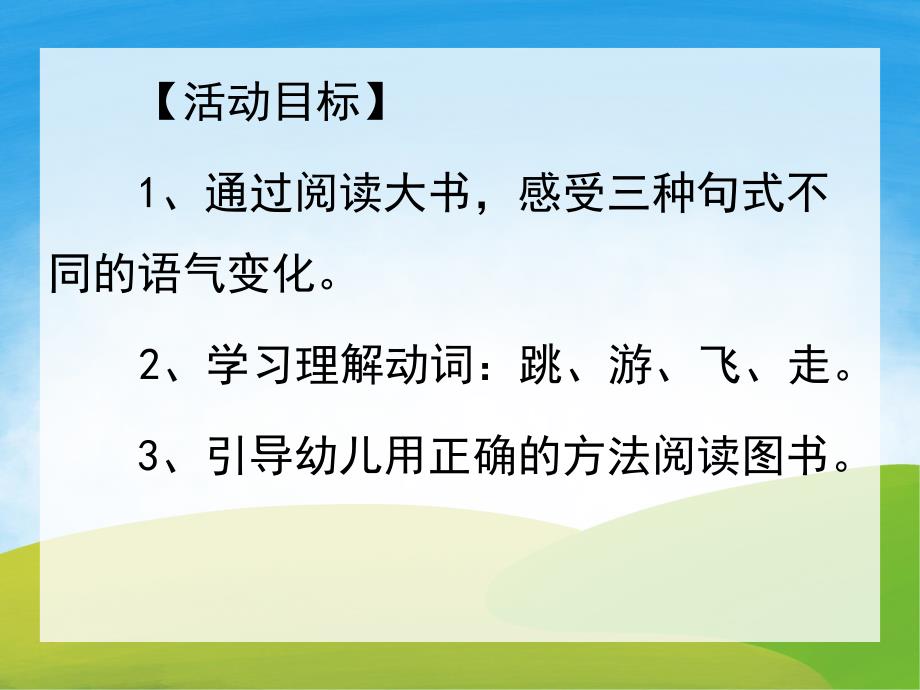 【活动目标】

1、通过阅读大书，感受三种句式不同的语气变化。

2、学习理解动词：跳、游、飞、走。

3、引导幼儿用正确的方法阅读图书。